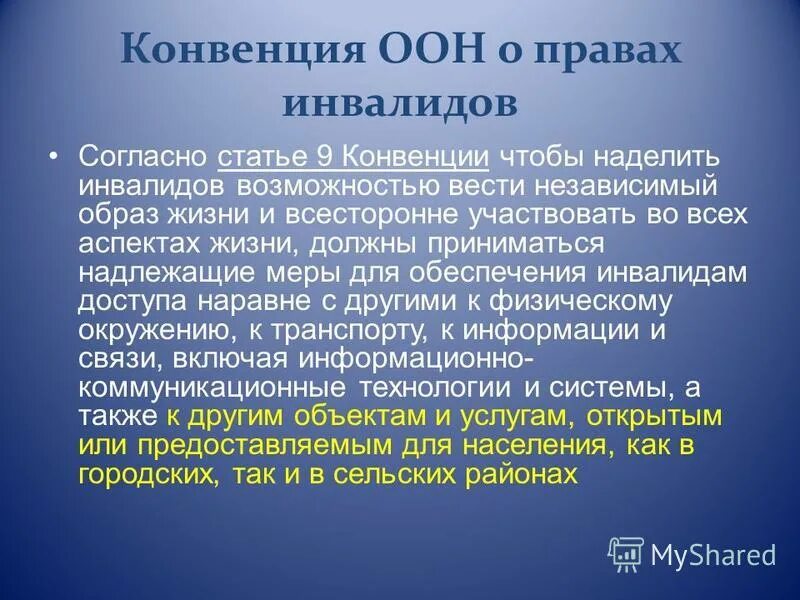 Конвенция ООН о правах инвалидов

• Согласно статье 9 Конвенции чтобы наделить инвалидов возможностью вести независимый образ жизни и всесторонне участвовать во всех аспектах жизни, должны приниматься надлежащие меры для обеспечения инвалидам доступа наравне с другими к физическому окружению, к транспорту, к информации и связи, включая информационно-коммуникационные технологии и системы, а также к другим объектам и услугам, открытым или предоставляемым для населения, как в городских, так и в сельских районах

MyShared